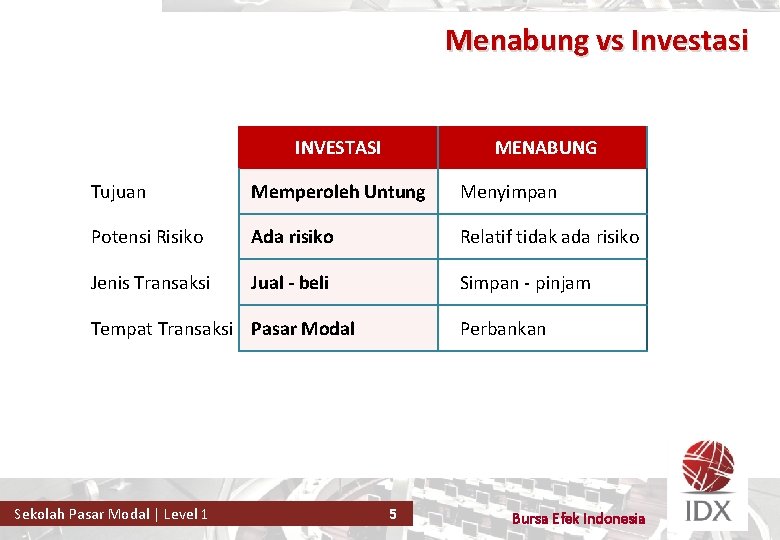 Menabung vs Investasi

| | INVESTASI | MENABUNG |
|---|---|---|
| Tujuan | Memperoleh Untung | Menyimpan |
| Potensi Risiko | Ada risiko | Relatif tidak ada risiko |
| Jenis Transaksi | Jual - beli | Simpan - pinjam |
| Tempat Transaksi | Pasar Modal | Perbankan |

Sekolah Pasar Modal | Level 1

5

Bursa Efek Indonesia

IDX